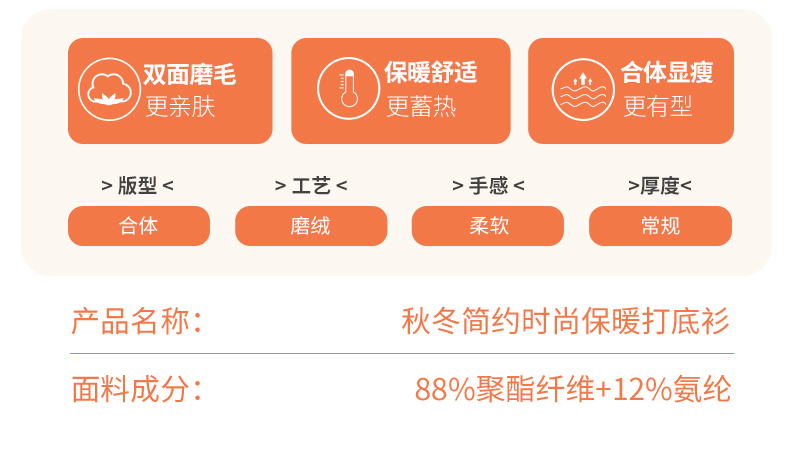 双面磨毛
更亲肤

保暖舒适
更蓄热

合体显瘦
更有型

> 版型 <
合体

> 工艺 <
磨绒

> 手感 <
柔软

>厚度<
常规

产品名称: 秋冬简约时尚保暖打底衫

面料成分: 88%聚酯纤维+12%氨纶